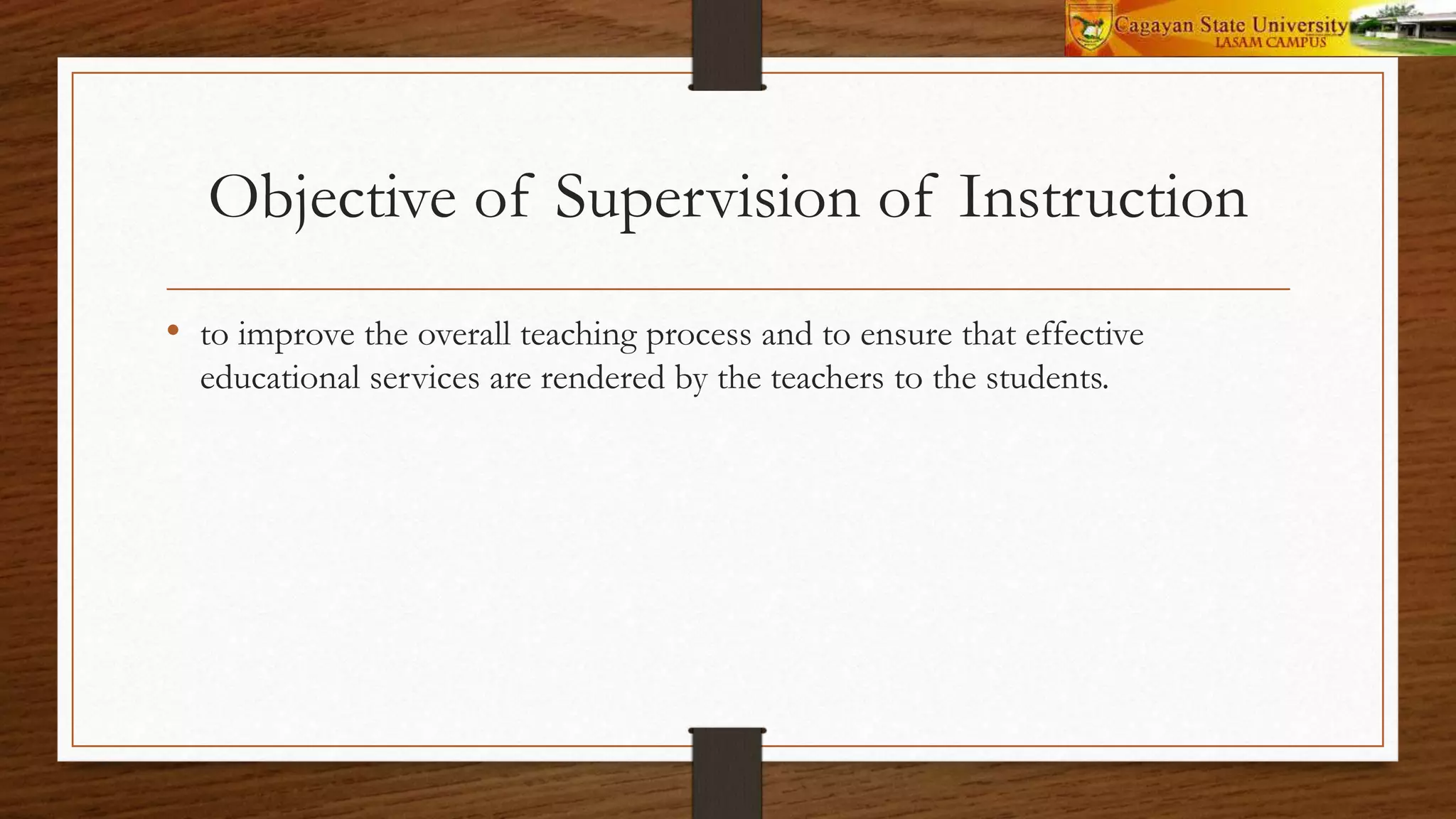 Cagayan State University
LASAM CAMPUS

Objective of Supervision of Instruction

• to improve the overall teaching process and to ensure that effective educational services are rendered by the teachers to the students.